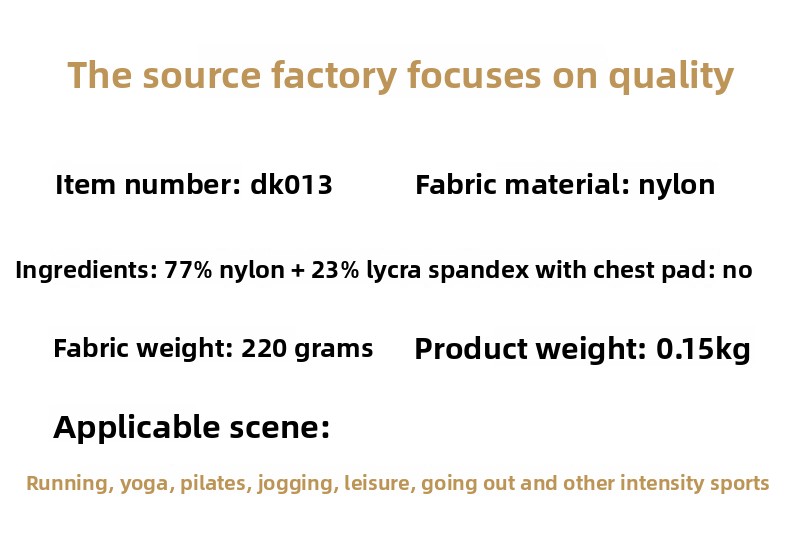 The source factory focuses on quality

Item number: dk013

Fabric material: nylon

Ingredients: 77% nylon + 23% lycra spandex with chest pad: no

Fabric weight: 220 grams

Product weight: 0.15kg

Applicable scene:

Running, yoga, pilates, jogging, leisure, going out and other intensity sports